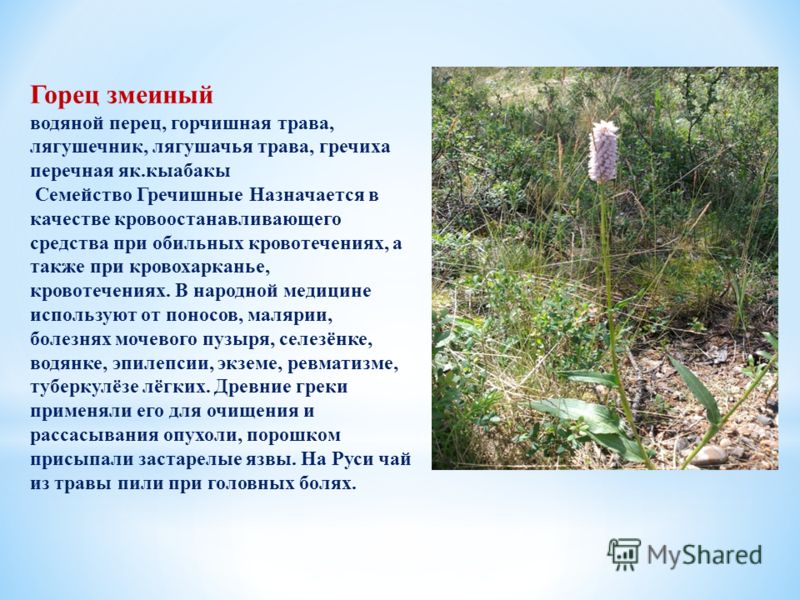 Горец змеиный

водяной перец, горчишная трава, лягушечник, лягушачья трава, гречиха перечная як.кыабакы

Семейство Гречишные Назначается в качестве кровоостанавливающего средства при обильных кровотечениях, а также при кровохарканье, кровотечениях. В народной медицине используют от поносов, малярии, болезнях мочевого пузыря, селезёнке, водянке, эпилепсии, экземе, ревматизме, туберкулёзе лёгких. Древние греки применяли его для очищения и рассасывания опухоли, порошком присыпали застарелые язвы. На Руси чай из травы пили при головных болях.

MyShared